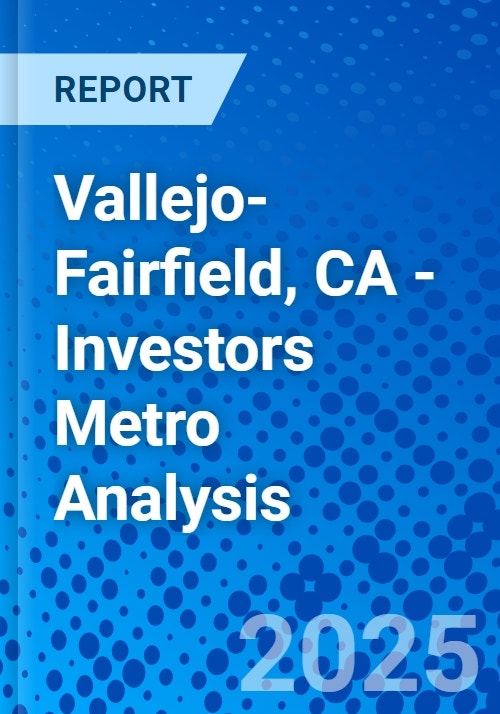 REPORT

Vallejo-Fairfield, CA - Investors Metro Analysis

2025